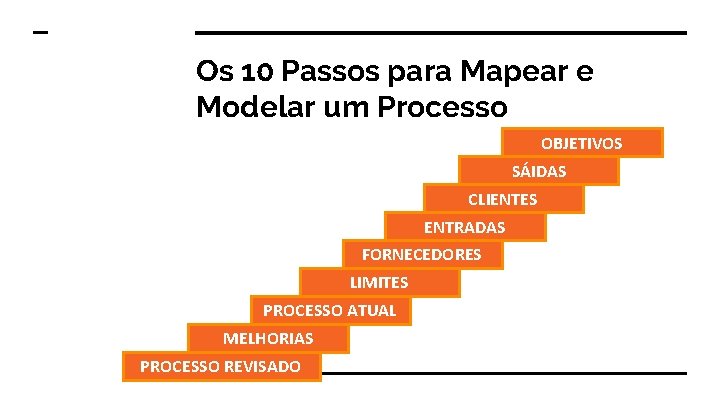 Os 10 Passos para Mapear e Modelar um Processo

OBJETIVOS

SÁIDAS

CLIENTES

ENTRADAS

FORNECEDORES

LIMITES

PROCESSO ATUAL

MELHORIAS

PROCESSO REVISADO